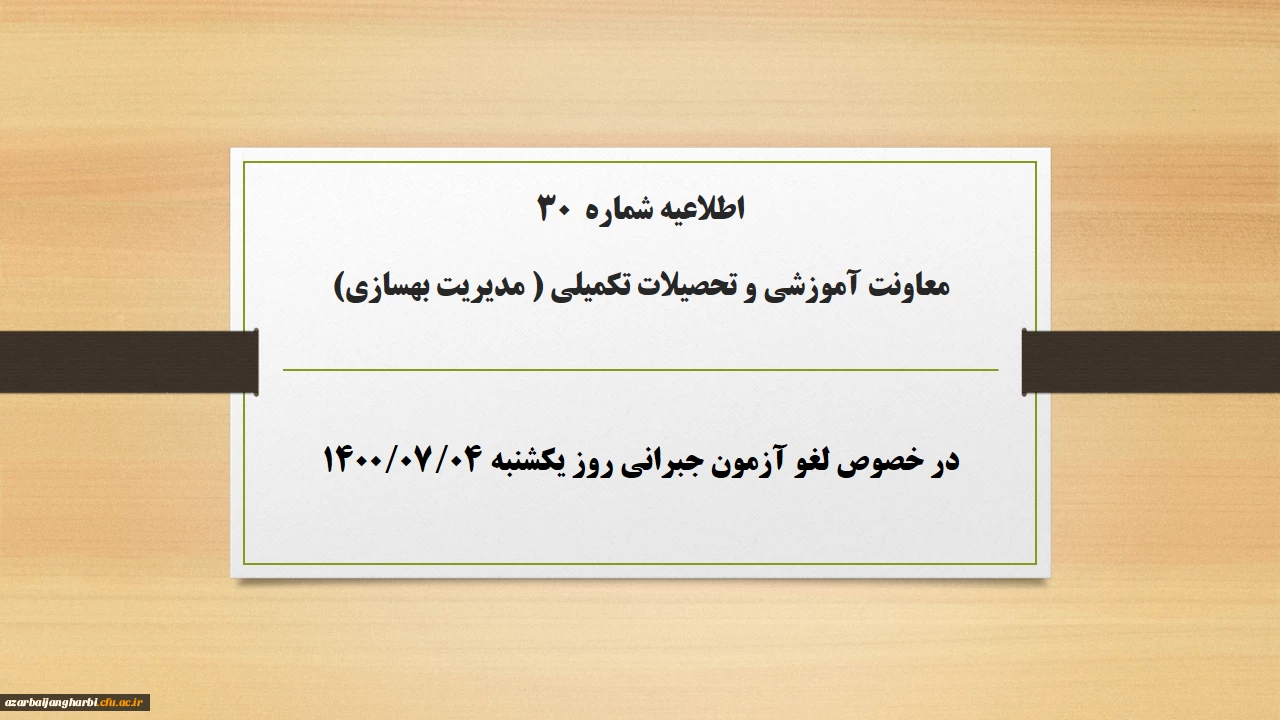 اطلاعیه شماره ۳۰

معاونت آموزشی و تحصیلات تکمیلی ( مدیریت بهسازی)

در خصوص لغو آزمون جبرانی روز یکشنبه ۱۴۰۰/۰۷/۰۴

azarbaijangharbi.cfu.ac.ir